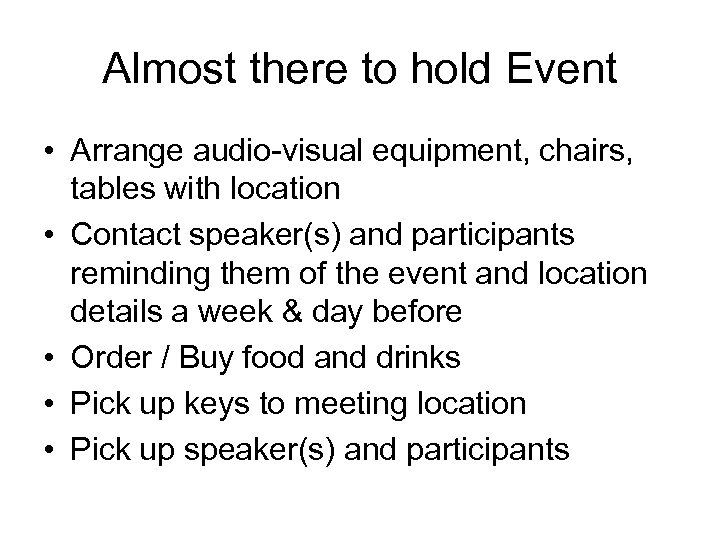 Almost there to hold Event

• Arrange audio-visual equipment, chairs, tables with location
• Contact speaker(s) and participants reminding them of the event and location details a week & day before
• Order / Buy food and drinks
• Pick up keys to meeting location
• Pick up speaker(s) and participants